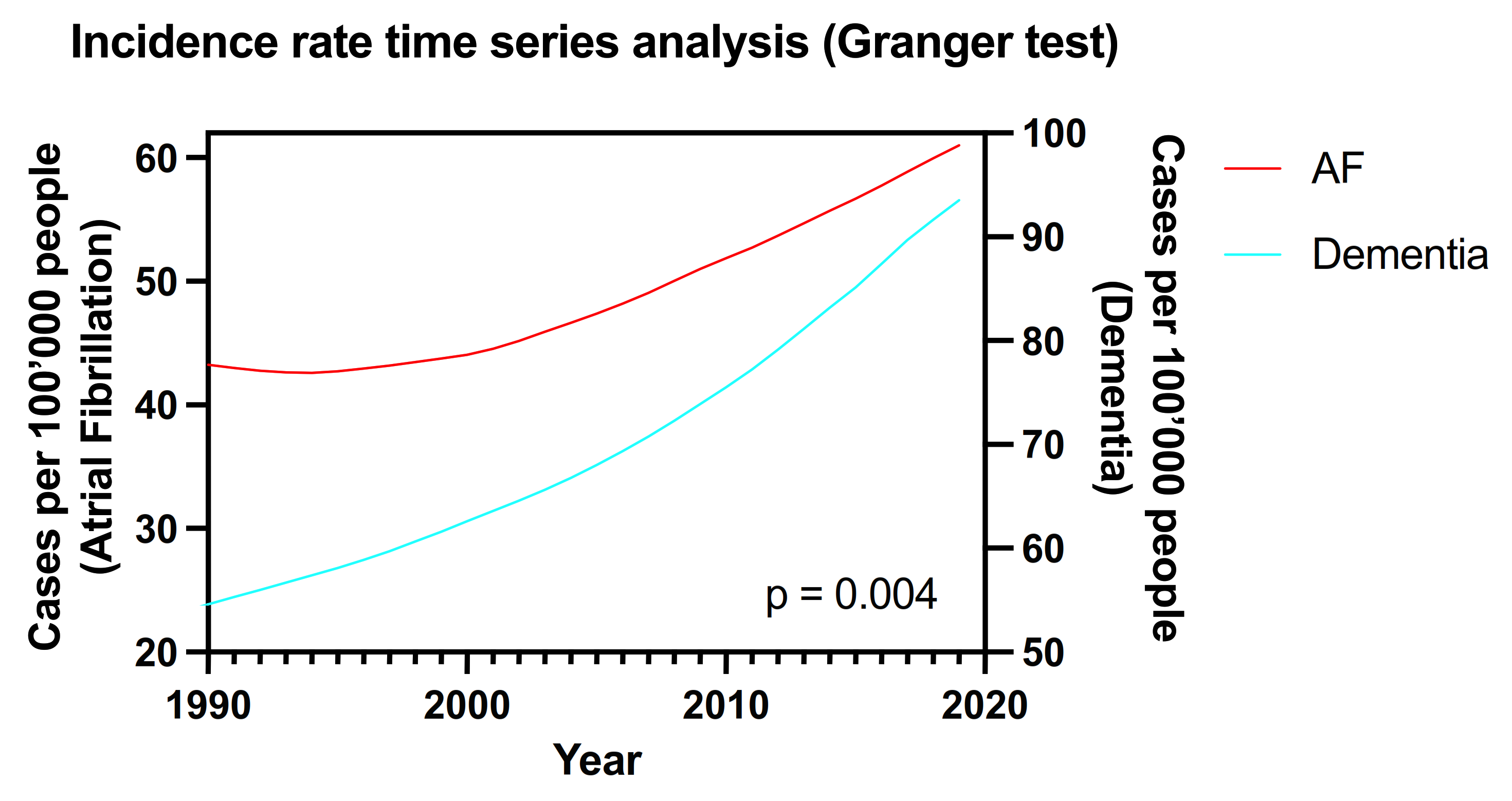 Incidence rate time series analysis (Granger test)

Cases per 100'000 people (Atrial Fibrillation)

60
50
40
30
20

100
90
80
70
60
50

Cases per 100'000 people (Dementia)

AF
Dementia

p = 0.004

1990
2000
2010
2020

Year